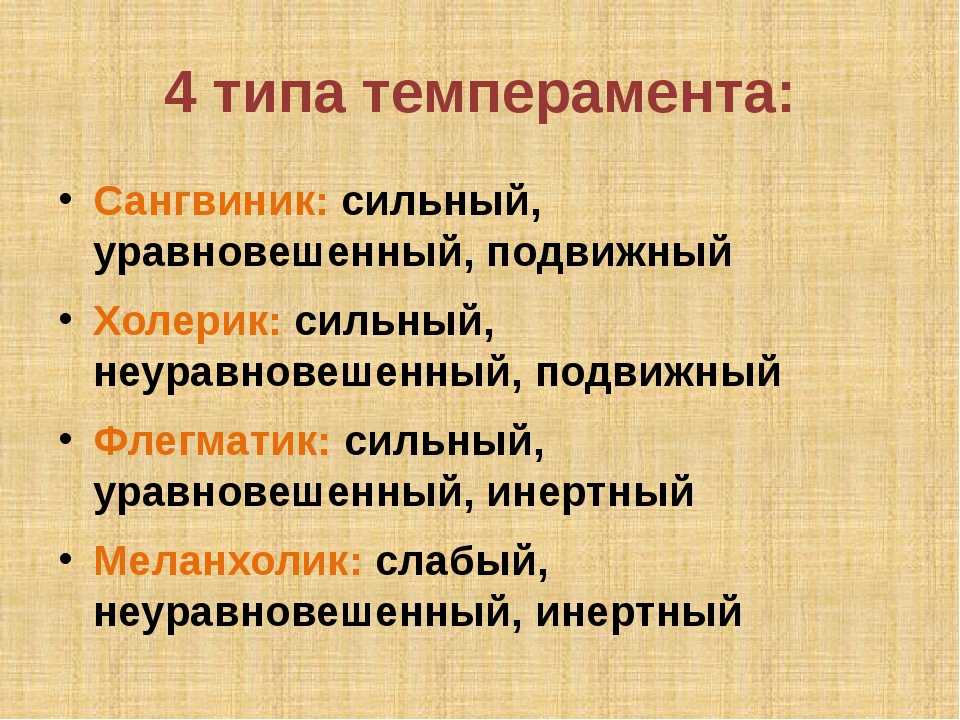 4 типа темперамента:

• Сангвиник: сильный, уравновешенный, подвижный

• Холерик: сильный, неуравновешенный, подвижный

• Флегматик: сильный, уравновешенный, инертный

• Меланхолик: слабый, неуравновешенный, инертный